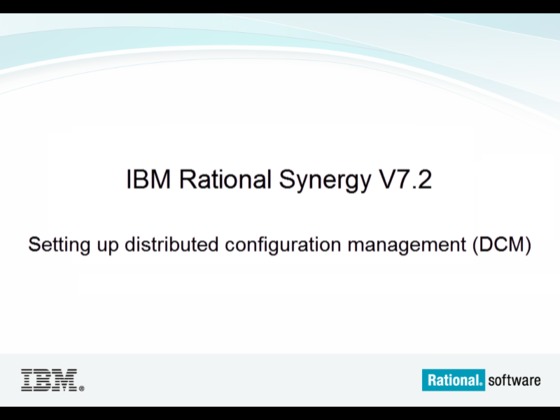 IBM Rational Synergy V7.2

Setting up distributed configuration management (DCM)

IBM.

Rational. software